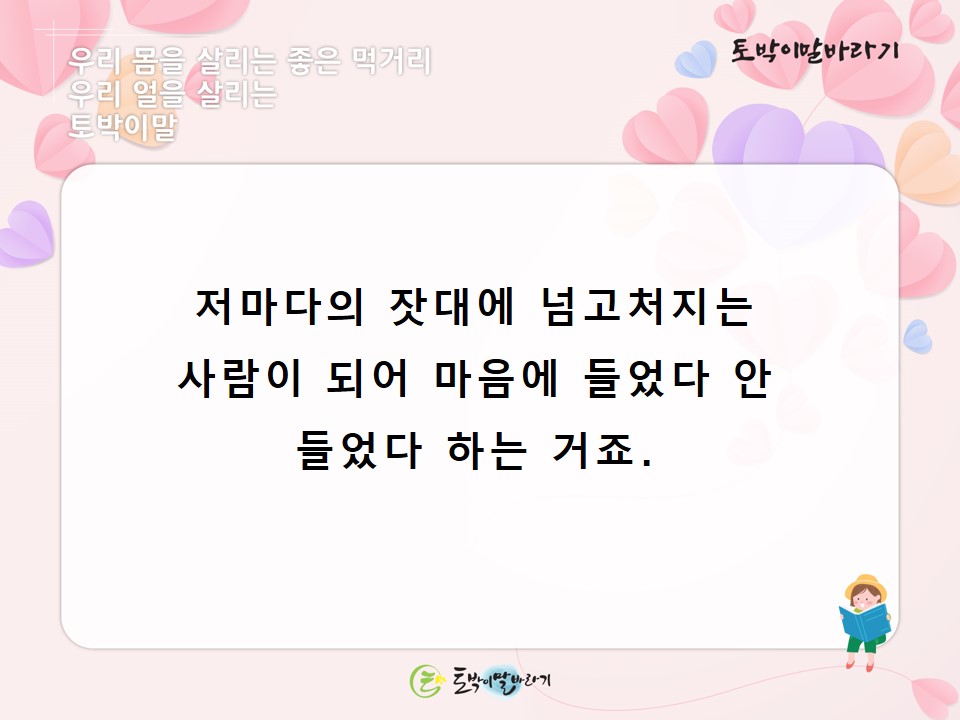 우리 몸을 살리는 좋은 먹거리
우리 얼을 살리는
토박이말

토박이말바라기

저마다의 잣대에 넘고처지는 사람이 되어 마음에 들었다 안 들었다 하는 거죠.

토박이말바라기